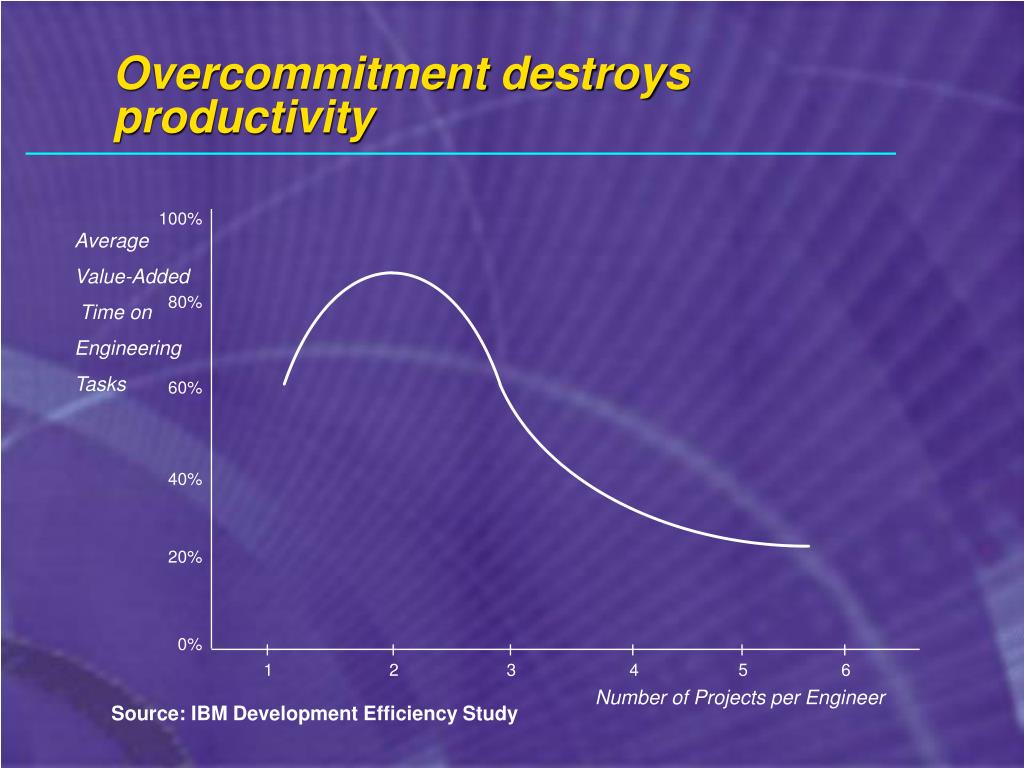 Overcommitment destroys productivity

Average Value-Added Time on Engineering Tasks

100%
80%
60%
40%
20%
0%

1
2
3
4
5
6

Number of Projects per Engineer

Source: IBM Development Efficiency Study